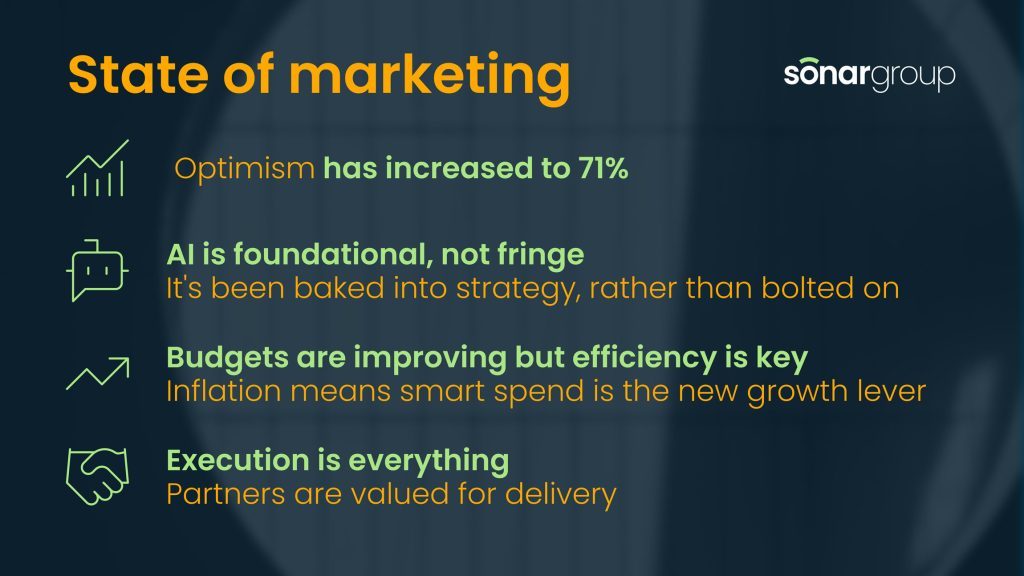 State of marketing

sonargroup

Optimism has increased to 71%

AI is foundational, not fringe
It's been baked into strategy, rather than bolted on

Budgets are improving but efficiency is key
Inflation means smart spend is the new growth lever

Execution is everything
Partners are valued for delivery